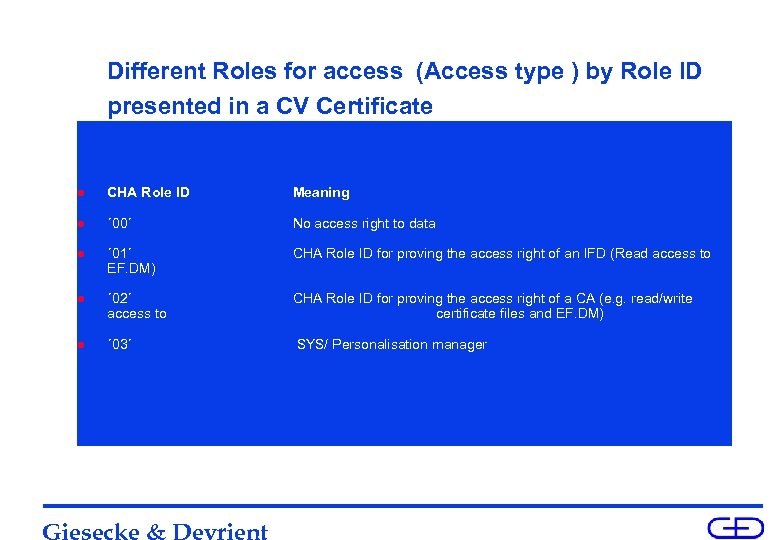 Different Roles for access (Access type ) by Role ID presented in a CV Certificate

CHA Role ID Meaning

´00´ No access right to data

´01´ CHA Role ID for proving the access right of an IFD (Read access to EF.DM)

´02´ CHA Role ID for proving the access right of a CA (e.g. read/write access to certificate files and EF.DM)

´03´ SYS/ Personalisation manager

Giesecke & Devrient